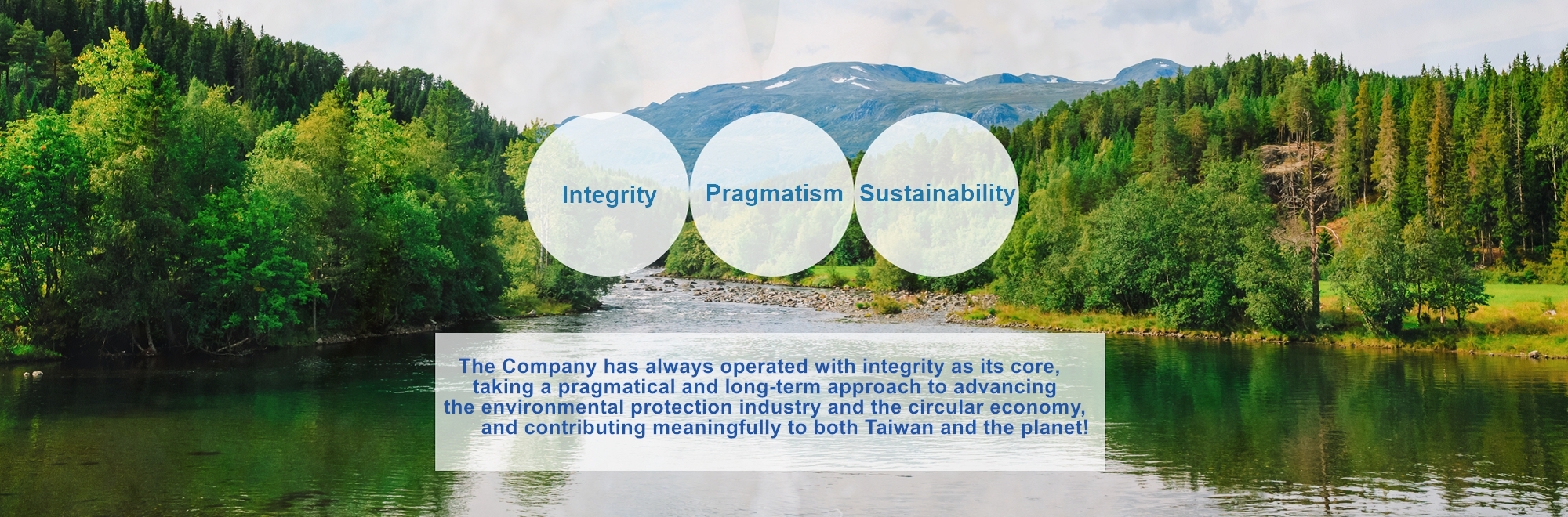 Integrity

Pragmatism

Sustainability

The Company has always operated with integrity as its core, taking a pragmatical and long-term approach to advancing the environmental protection industry and the circular economy, and contributing meaningfully to both Taiwan and the planet!